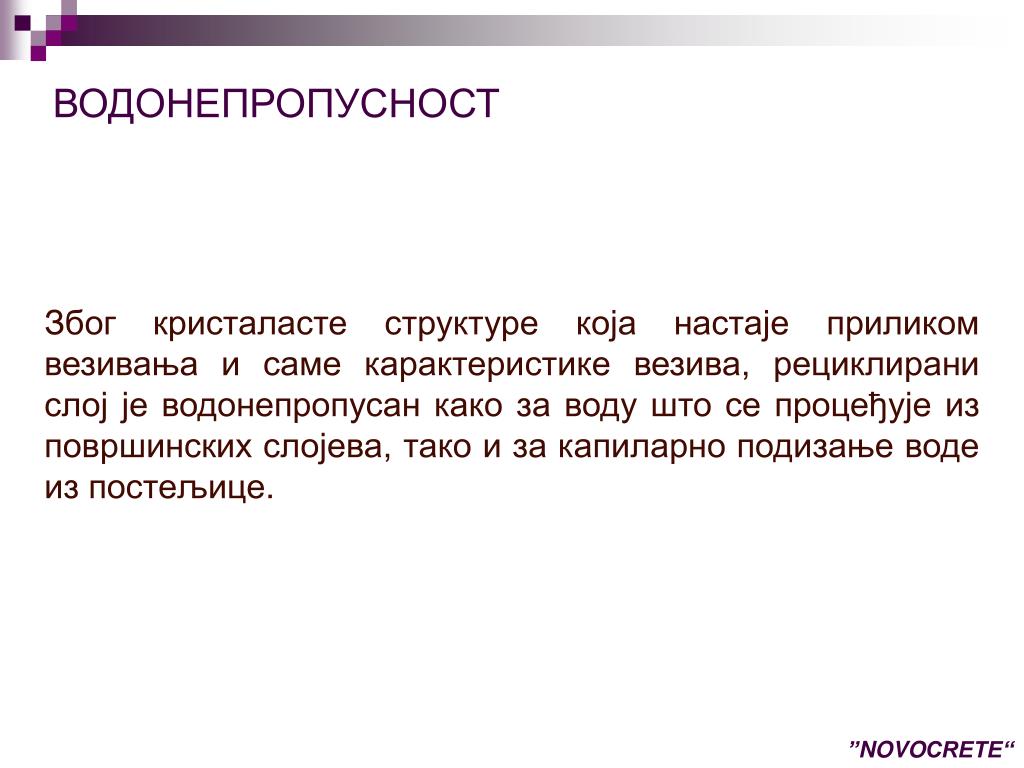 ВОДОНЕПРОПУСНОСТ

Због кристаласте структуре која настаје приликом везивања и саме карактеристике везива, рециклирани слој је водонепропусан како за воду што се процеђује из површинских слојева, тако и за капиларно подизање воде из постељице.

”NOVOCRETE“